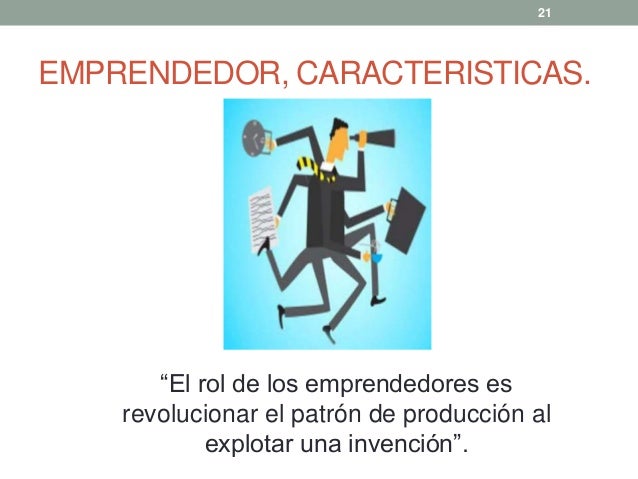 21

EMPRENDEDOR, CARACTERISTICAS.

“El rol de los emprendedores es revolucionar el patrón de producción al explotar una invención”.